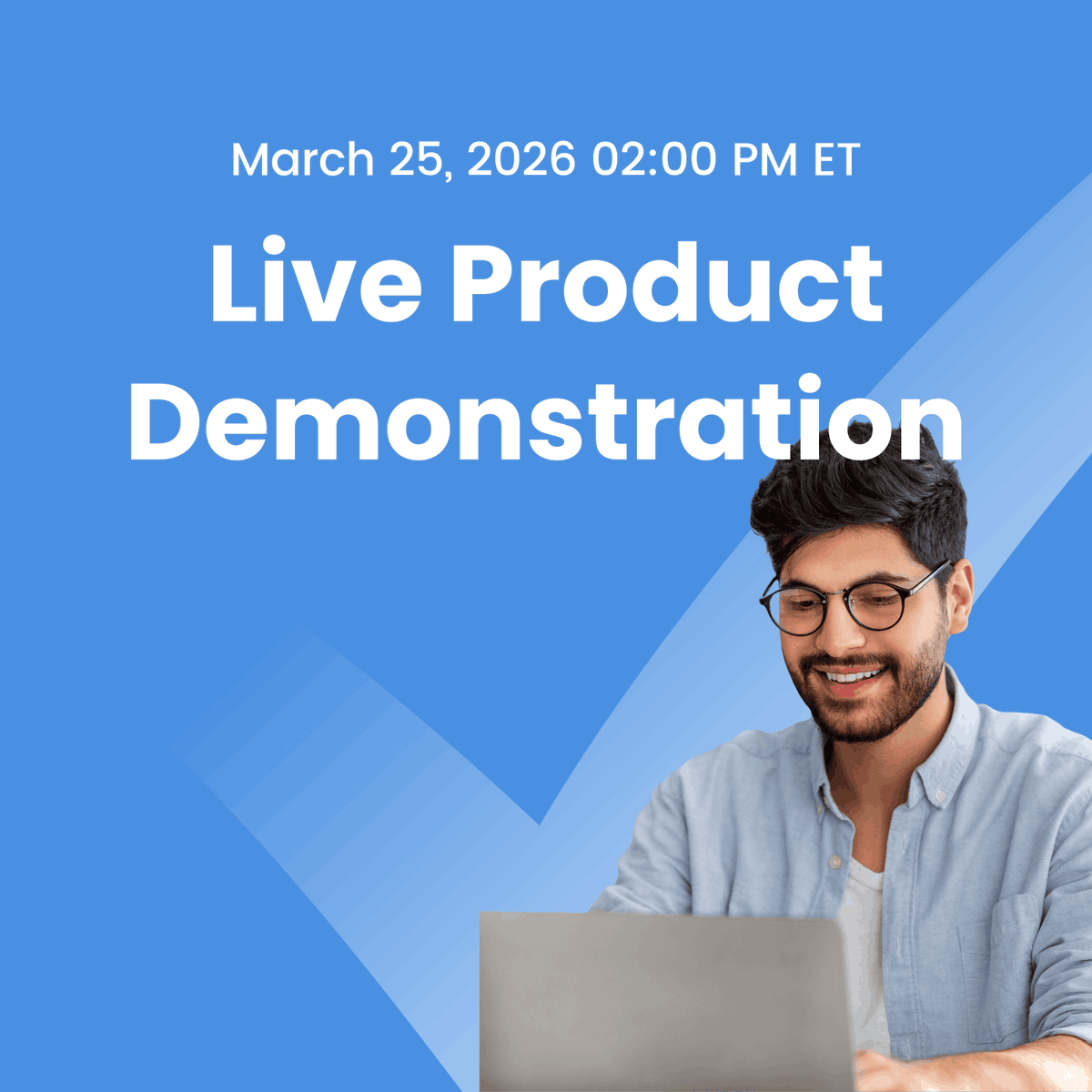 March 25, 2026 02:00 PM ET

Live Product Demonstration